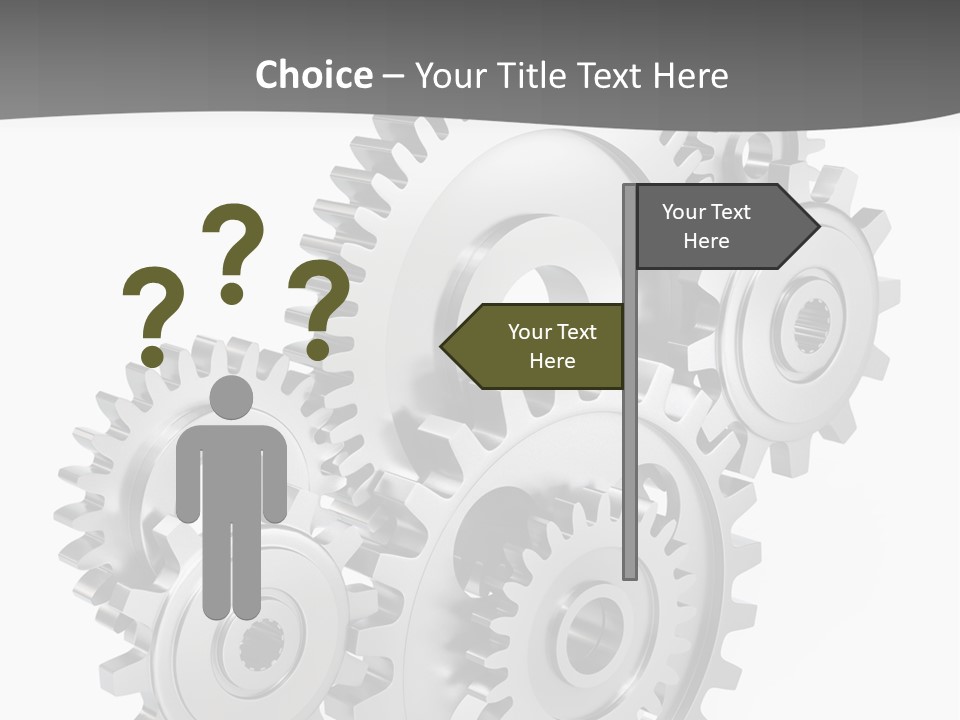 Choice – Your Title Text Here

? ? ?

Your Text Here

Your Text Here